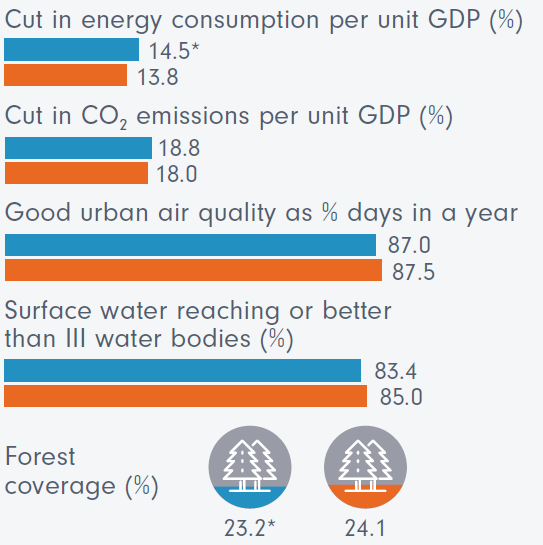 Cut in energy consumption per unit GDP (%)

14.5*

13.8

Cut in $CO_2$ emissions per unit GDP (%)

18.8

18.0

Good urban air quality as % days in a year

87.0

87.5

Surface water reaching or better than III water bodies (%)

83.4

85.0

Forest coverage (%)

23.2*

24.1